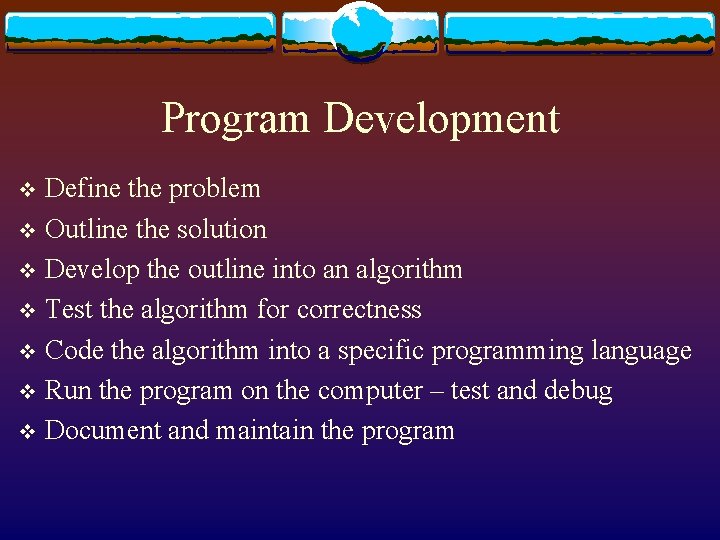 Program Development

❖ Define the problem
❖ Outline the solution
❖ Develop the outline into an algorithm
❖ Test the algorithm for correctness
❖ Code the algorithm into a specific programming language
❖ Run the program on the computer – test and debug
❖ Document and maintain the program